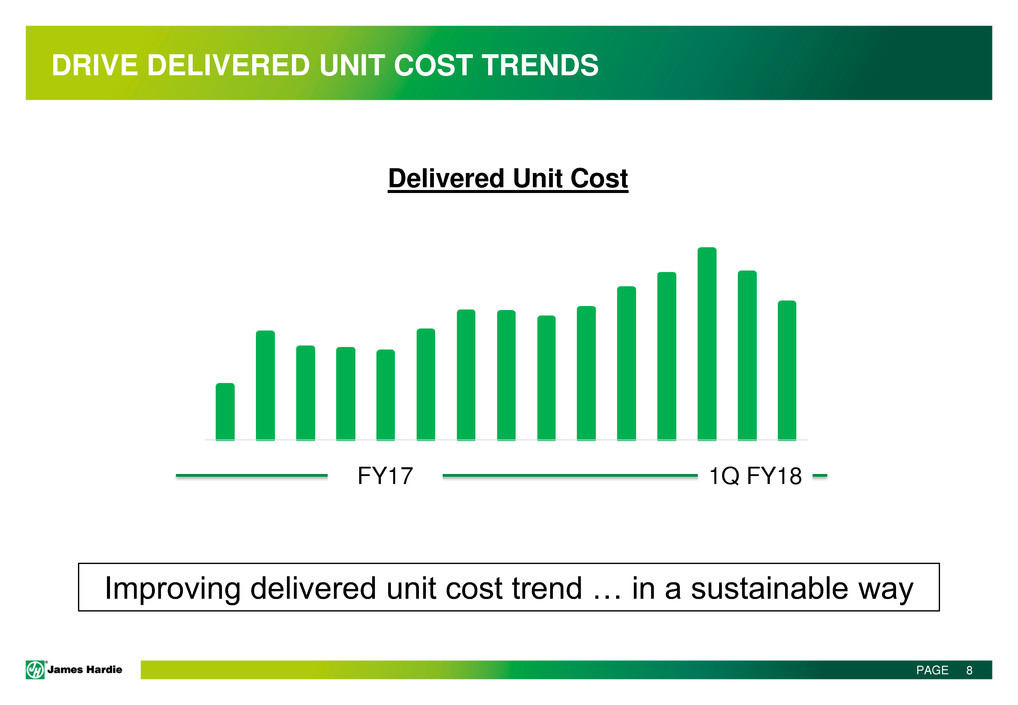 DRIVE DELIVERED UNIT COST TRENDS

Delivered Unit Cost

FY17

1Q FY18

Improving delivered unit cost trend … in a sustainable way

James Hardie

PAGE 8